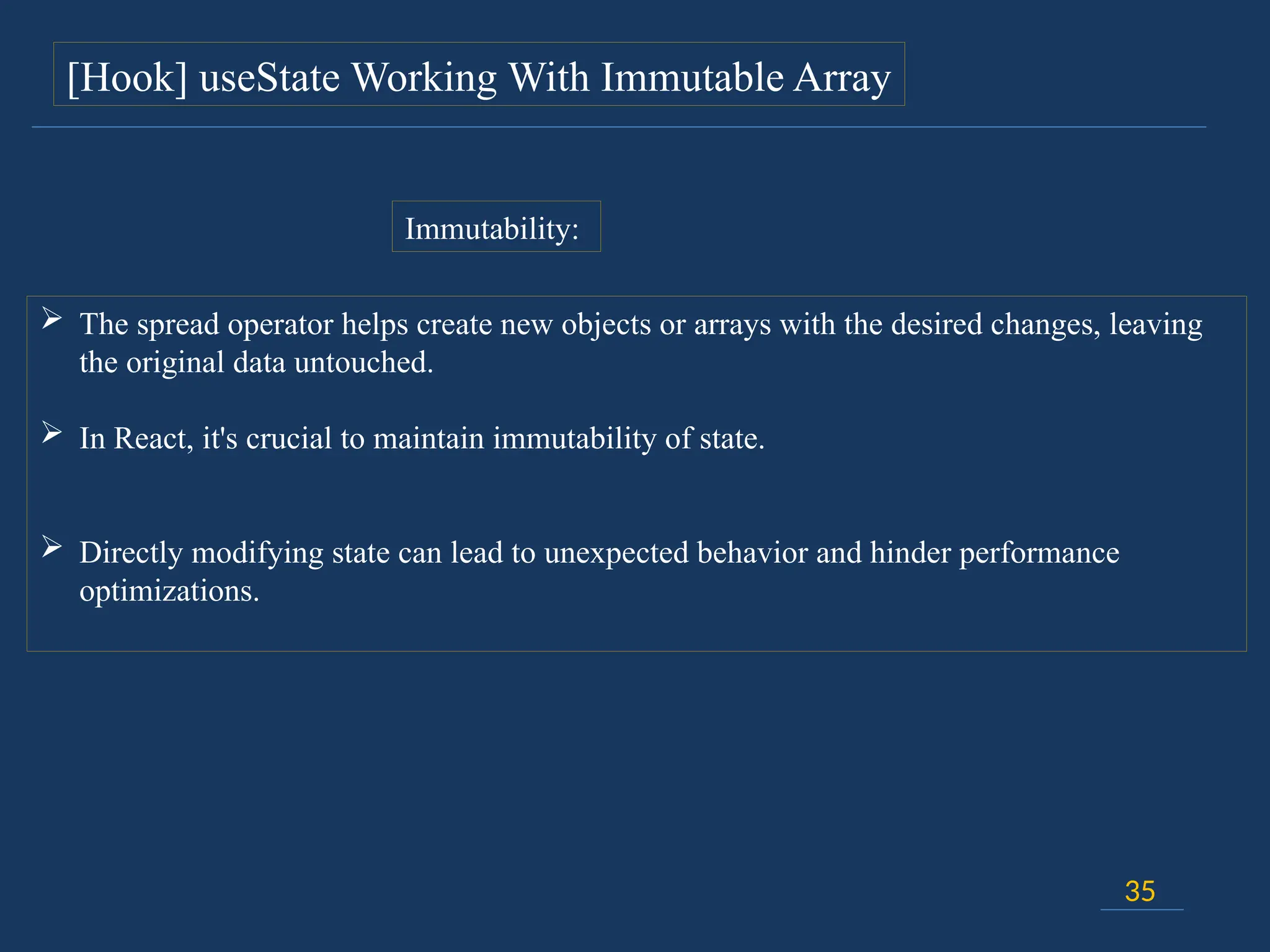 [Hook] useState Working With Immutable Array

Immutability:

➢ The spread operator helps create new objects or arrays with the desired changes, leaving the original data untouched.

➢ In React, it's crucial to maintain immutability of state.

➢ Directly modifying state can lead to unexpected behavior and hinder performance optimizations.

35